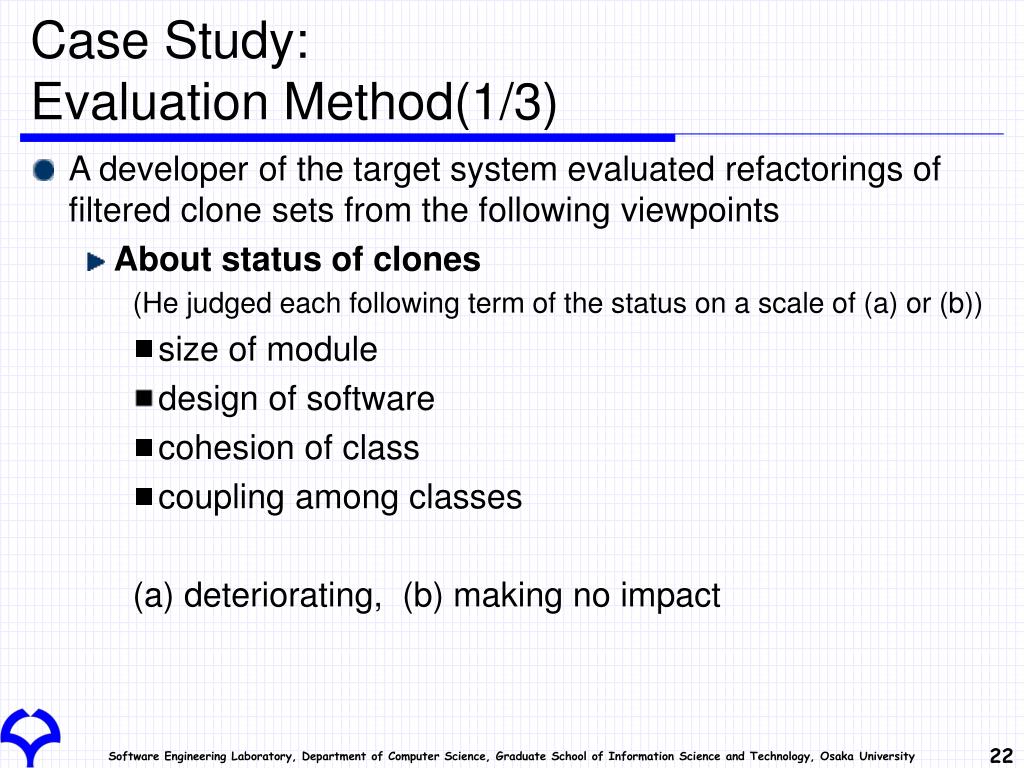 Case Study:
Evaluation Method(1/3)

A developer of the target system evaluated refactorings of filtered clone sets from the following viewpoints

About status of clones

(He judged each following term of the status on a scale of (a) or (b))

size of module

design of software

cohesion of class

coupling among classes

(a) deteriorating, (b) making no impact

Software Engineering Laboratory, Department of Computer Science, Graduate School of Information Science and Technology, Osaka University

22